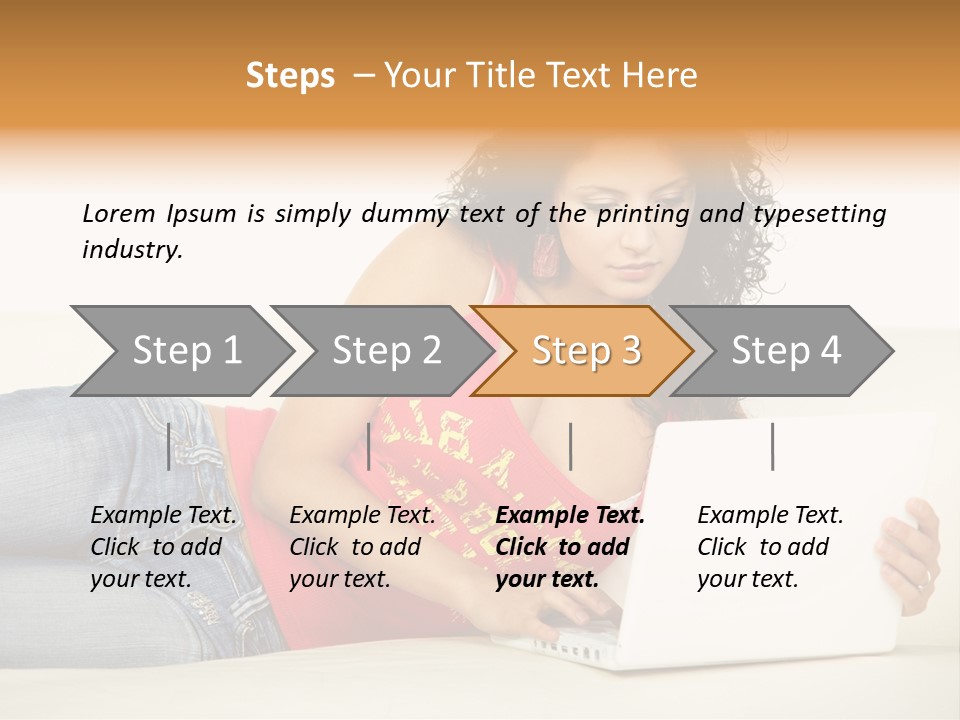 Steps – Your Title Text Here

Lorem Ipsum is simply dummy text of the printing and typesetting industry.

Step 1

Step 2

Step 3

Step 4

Example Text. Click to add your text.

Example Text. Click to add your text.

Example Text. Click to add your text.

Example Text. Click to add your text.